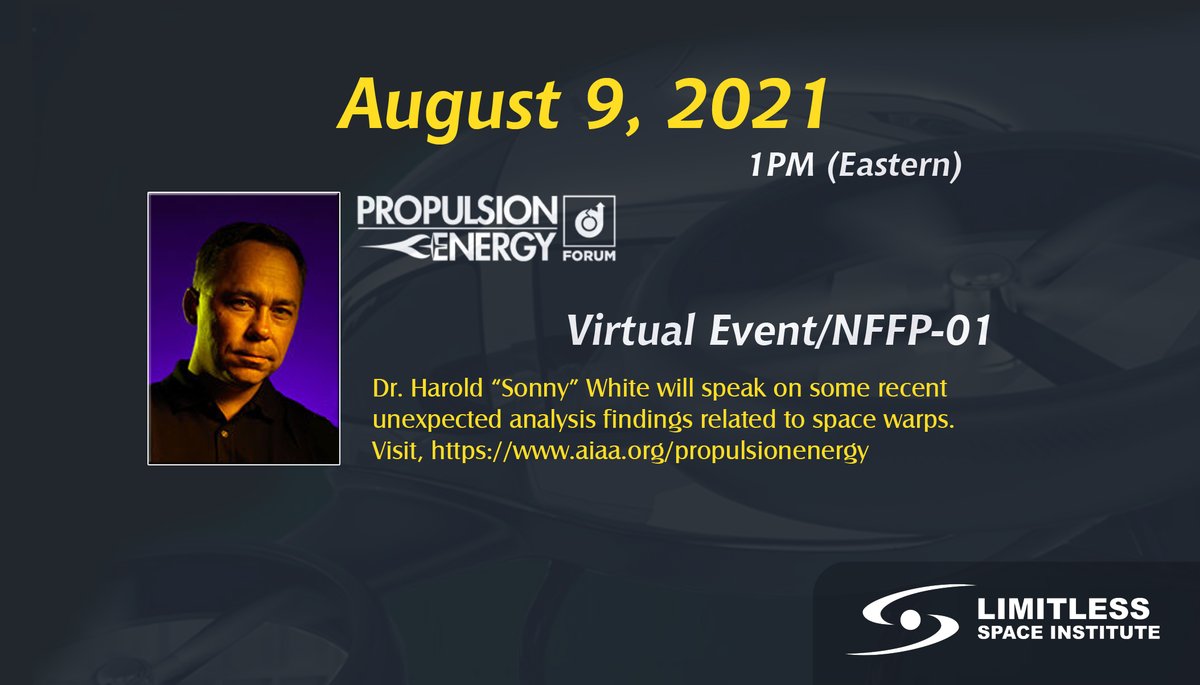 August 9, 2021

1PM (Eastern)

PROPULSION ENERGY FORUM

Virtual Event/NFFP-01

Dr. Harold “Sonny” White will speak on some recent unexpected analysis findings related to space warps. Visit, https://www.aiaa.org/propulsionenergy

LIMITLESS SPACE INSTITUTE